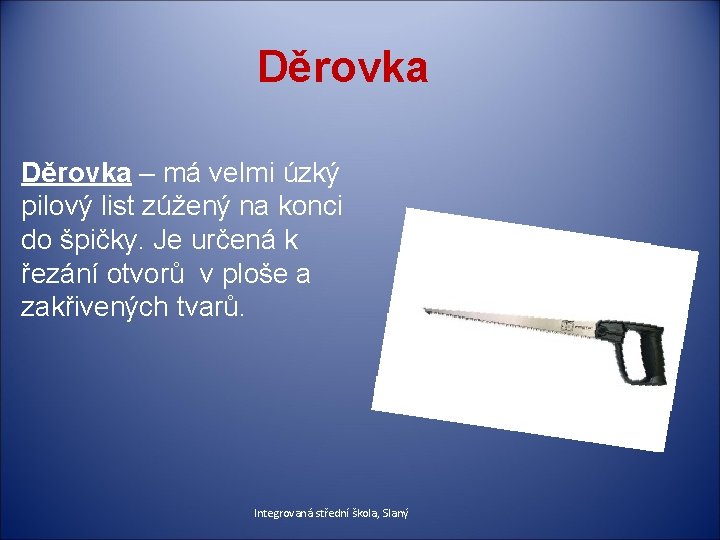 Děrovka

Děrovka – má velmi úzký pilový list zúžený na konci do špičky. Je určená k řezání otvorů v ploše a zakřivených tvarů.

Integrovaná střední škola, Slaný